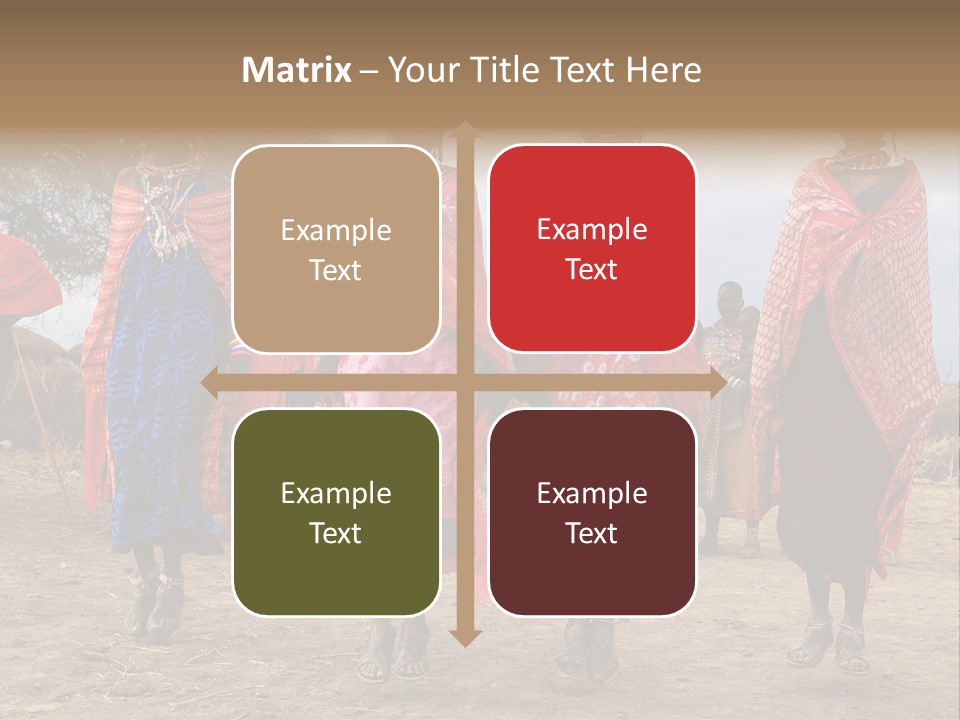 Matrix – Your Title Text Here

Example Text

Example Text

Example Text

Example Text